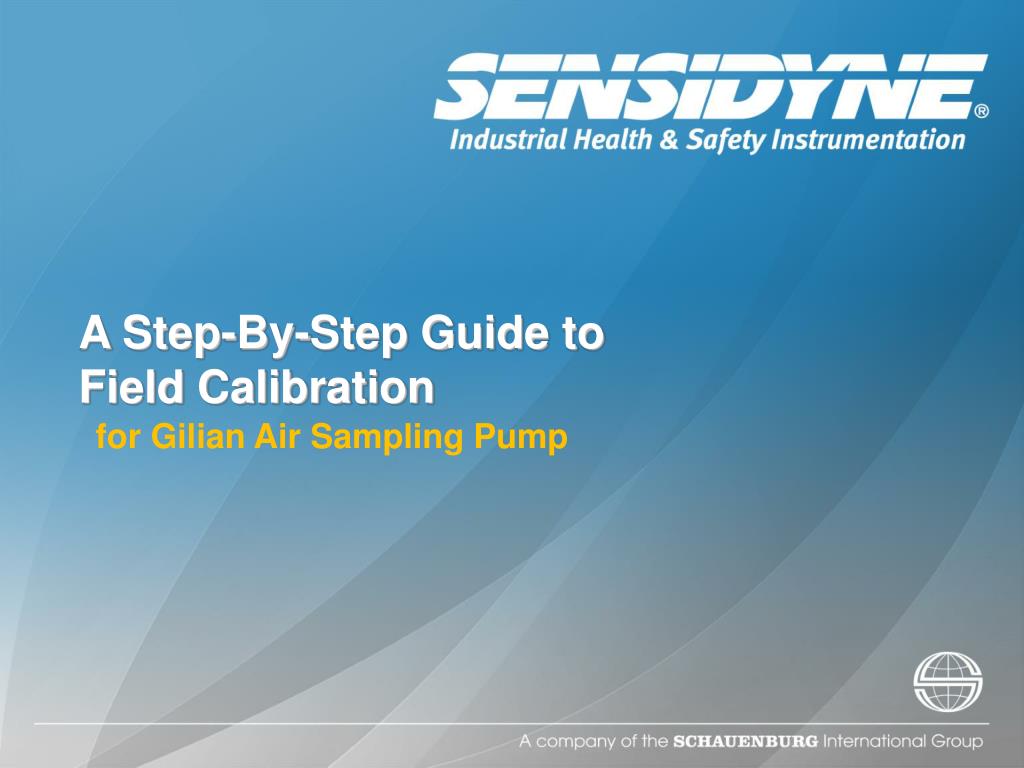 SENSIDYNE®
Industrial Health & Safety Instrumentation

A Step-By-Step Guide to Field Calibration
for Gilian Air Sampling Pump

A company of the SCHAUENBURG International Group